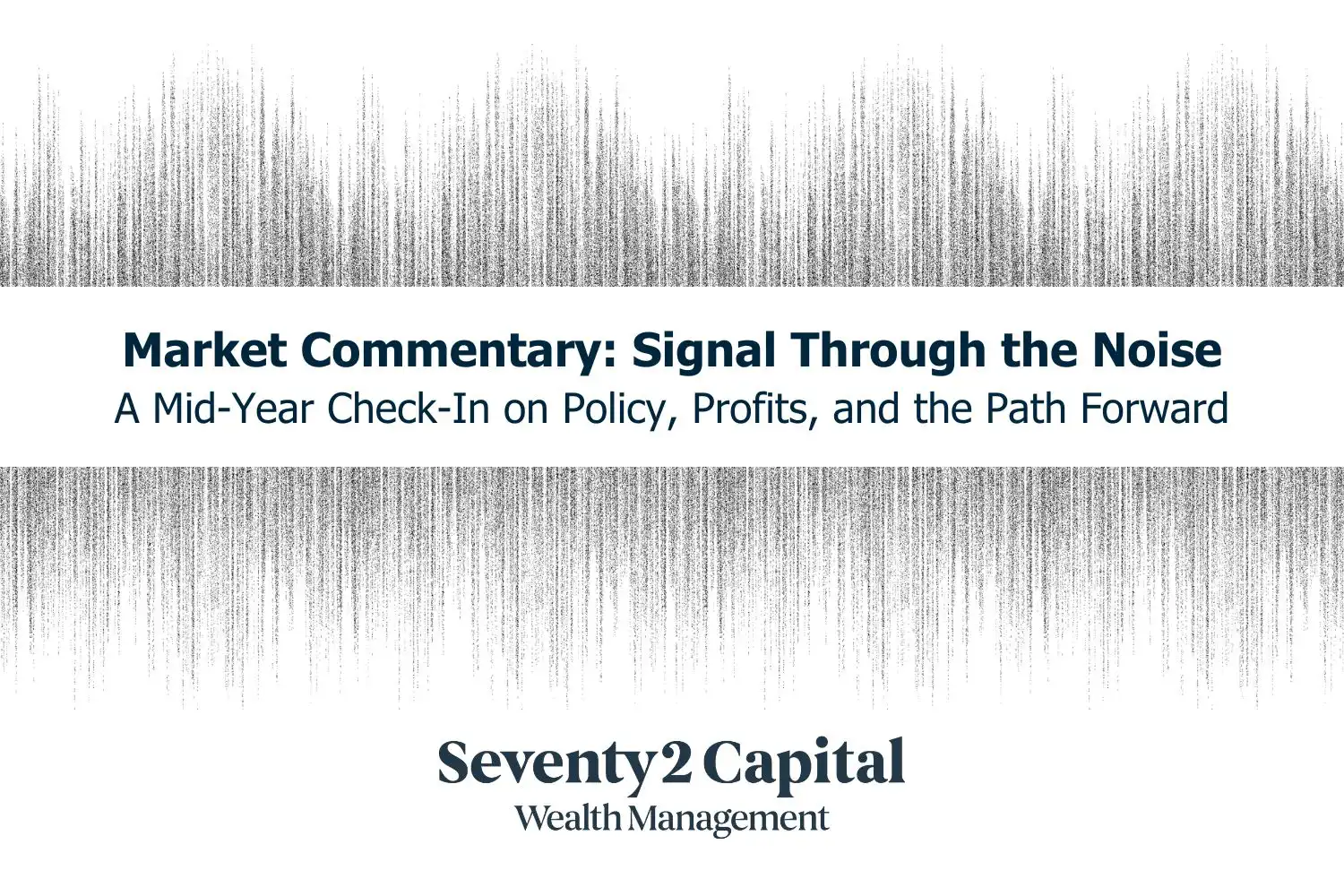 Market Commentary: Signal Through the Noise
A Mid-Year Check-In on Policy, Profits, and the Path Forward

Seventy2 Capital
Wealth Management